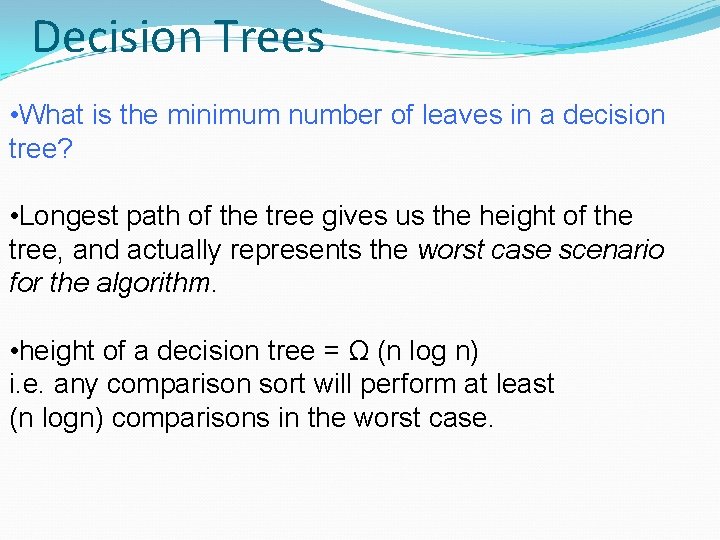 Decision Trees

•What is the minimum number of leaves in a decision tree?

•Longest path of the tree gives us the height of the tree, and actually represents the worst case scenario for the algorithm.

•height of a decision tree = $\Omega$ (n log n)
i.e. any comparison sort will perform at least (n logn) comparisons in the worst case.